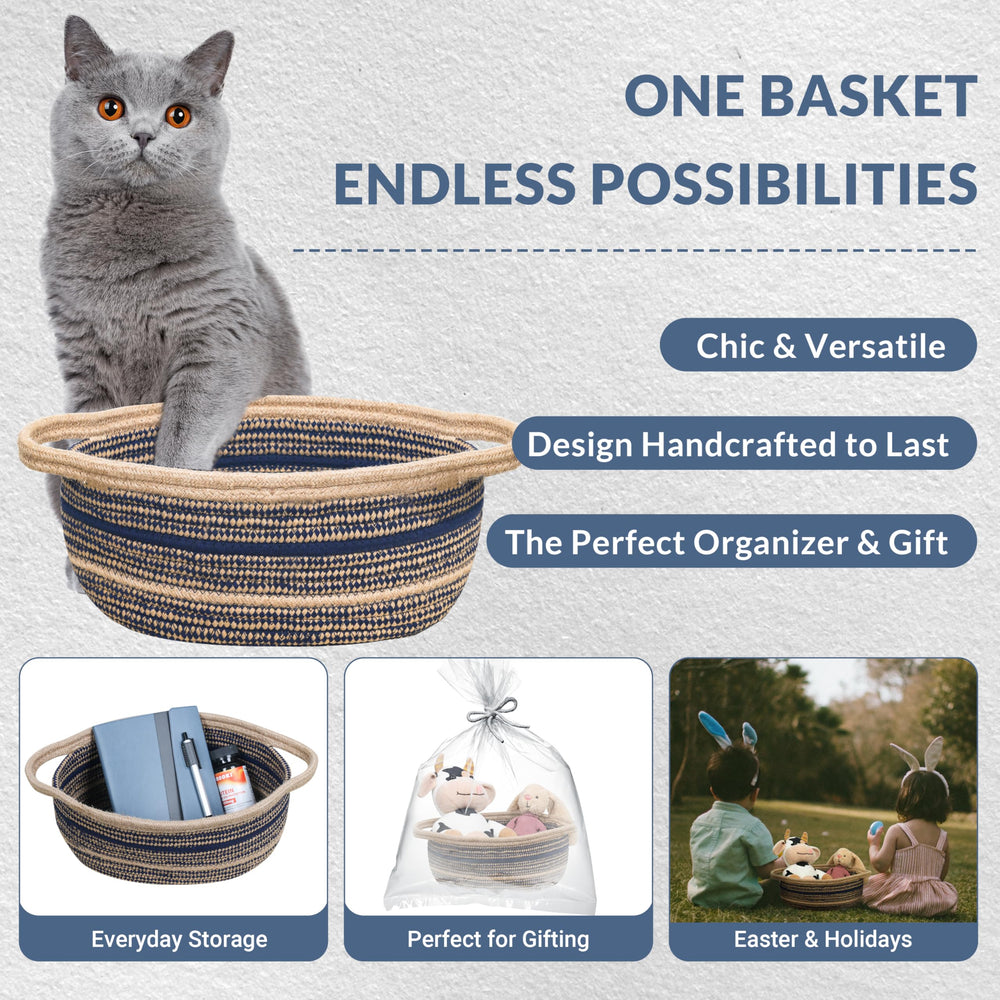 ONE BASKET
ENDLESS POSSIBILITIES

Chic & Versatile

Design Handcrafted to Last

The Perfect Organizer & Gift

Everyday Storage

Perfect for Gifting

Easter & Holidays